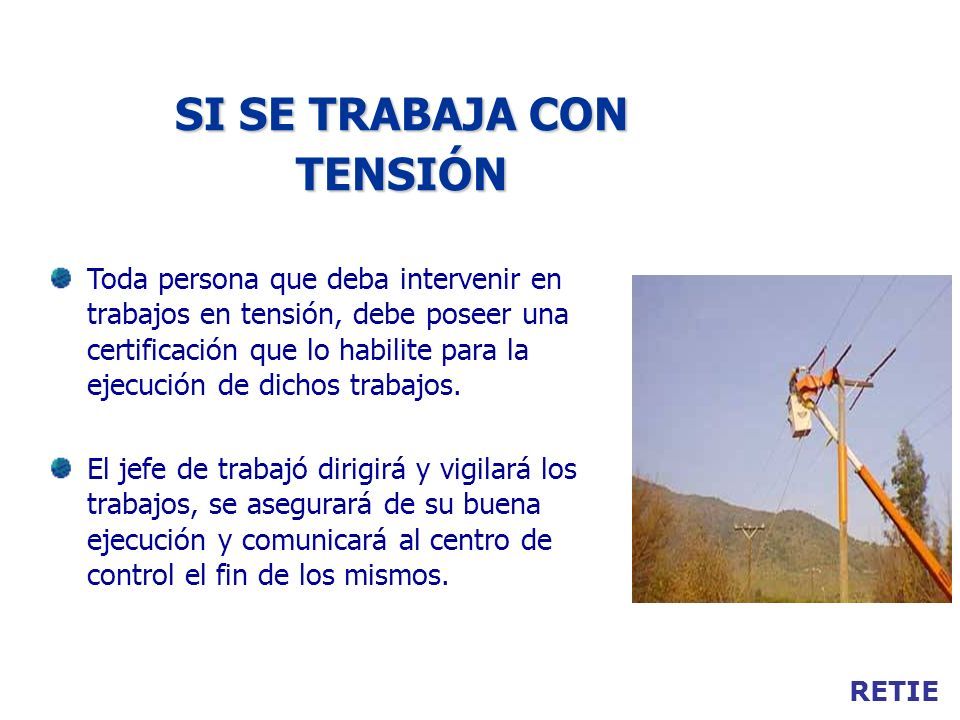 SI SE TRABAJA CON TENSIÓN

Toda persona que deba intervenir en trabajos en tensión, debe poseer una certificación que lo habilite para la ejecución de dichos trabajos.

El jefe de trabajó dirigirá y vigilará los trabajos, se asegurará de su buena ejecución y comunicará al centro de control el fin de los mismos.

RETIE